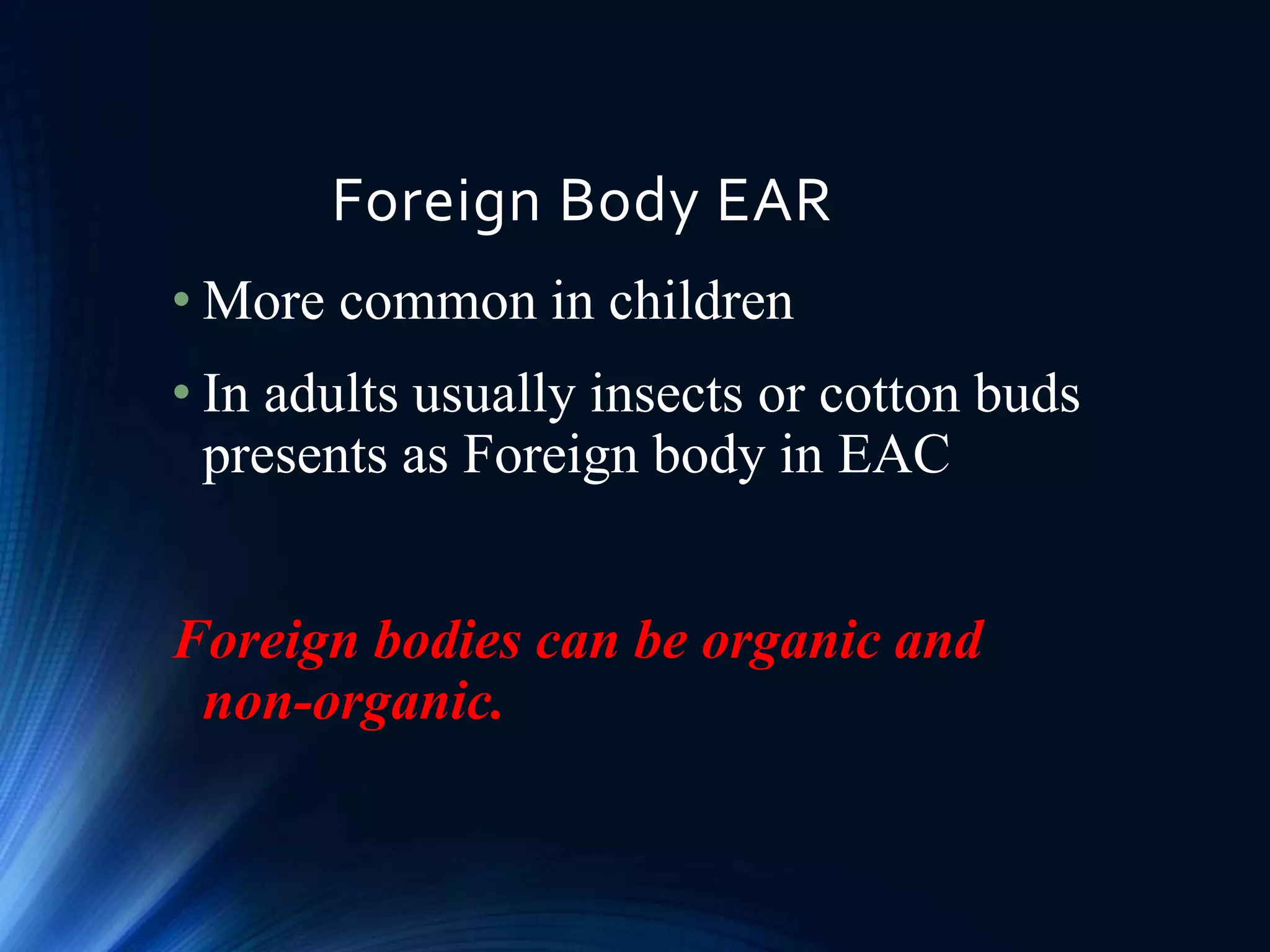 Foreign Body EAR

• More common in children

• In adults usually insects or cotton buds presents as Foreign body in EAC

Foreign bodies can be organic and non-organic.